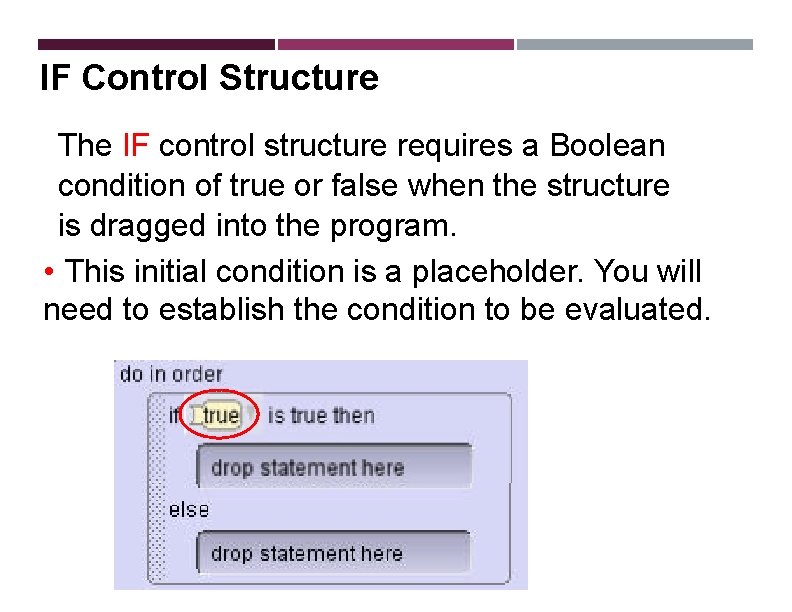 IF Control Structure

The IF control structure requires a Boolean condition of true or false when the structure is dragged into the program.

• This initial condition is a placeholder. You will need to establish the condition to be evaluated.

do in order

if true is true then

drop statement here

else

drop statement here